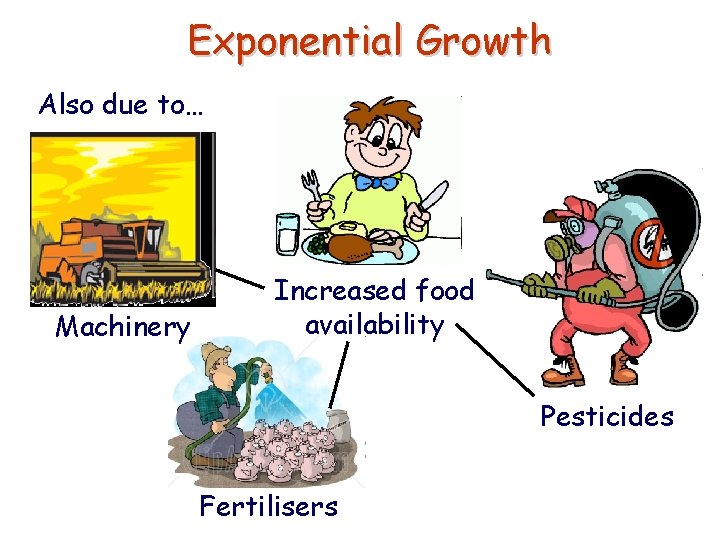 Exponential Growth

Also due to...

Increased food availability

Machinery

Pesticides

Fertilisers